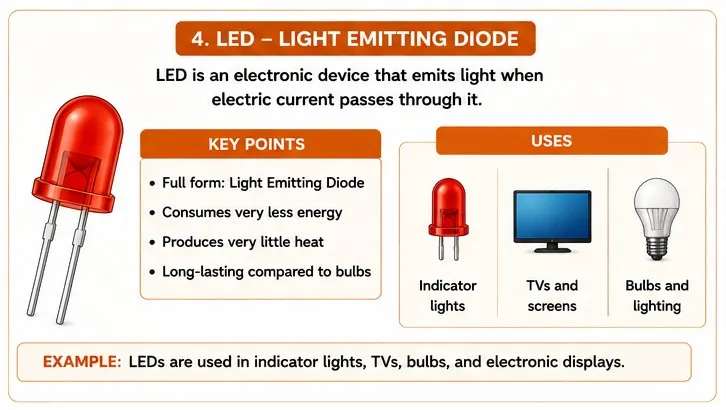 4. LED – LIGHT EMITTING DIODE

LED is an electronic device that emits light when electric current passes through it.

KEY POINTS

• Full form: Light Emitting Diode
• Consumes very less energy
• Produces very little heat
• Long-lasting compared to bulbs

USES

Indicator lights

TVs and screens

Bulbs and lighting

EXAMPLE: LEDs are used in indicator lights, TVs, bulbs, and electronic displays.